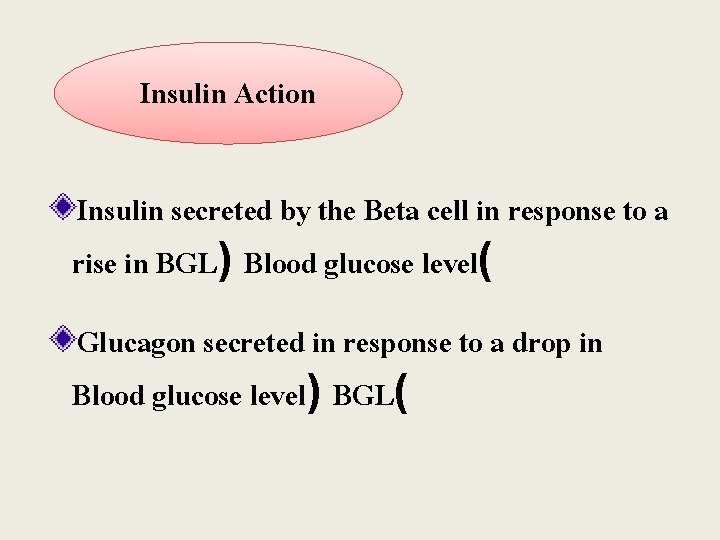 Insulin Action

Insulin secreted by the Beta cell in response to a rise in BGL) Blood glucose level(

Glucagon secreted in response to a drop in Blood glucose level) BGL(